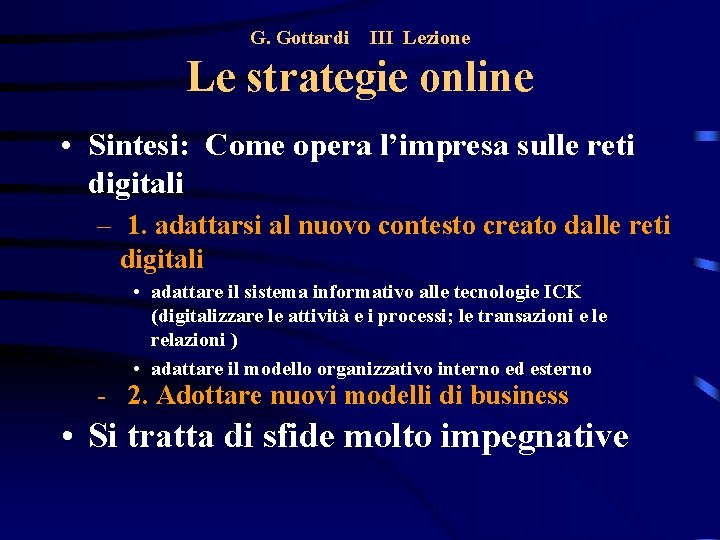 G. Gottardi III Lezione

Le strategie online

• Sintesi: Come opera l’impresa sulle reti digitali

– 1. adattarsi al nuovo contesto creato dalle reti digitali

• adattare il sistema informativo alle tecnologie ICK (digitalizzare le attività e i processi; le transazioni e le relazioni )

• adattare il modello organizzativo interno ed esterno

- 2. Adottare nuovi modelli di business

• Si tratta di sfide molto impegnative